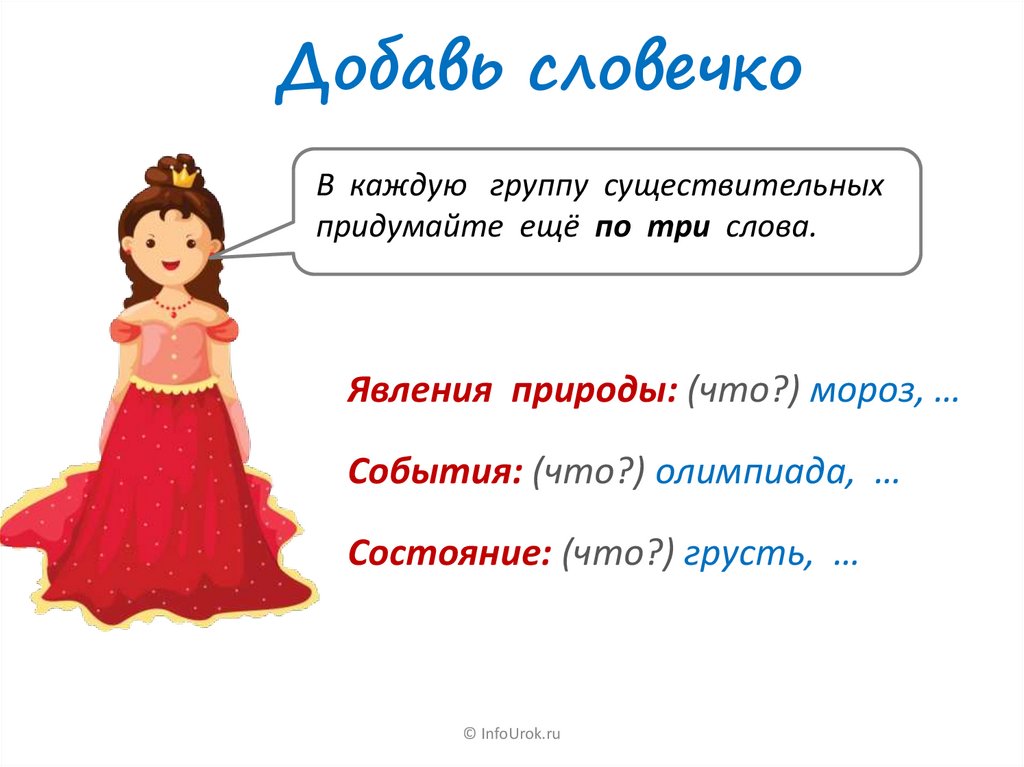 Добавь словечко

В каждую группу существительных придумайте ещё по три слова.

Явления природы: (что?) мороз, …

События: (что?) олимпиада, …

Состояние: (что?) грусть, …

© InfoUrok.ru